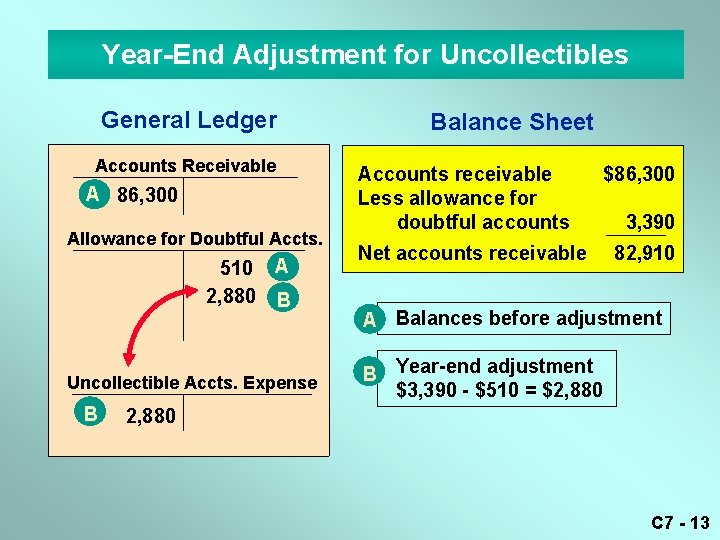 Year-End Adjustment for Uncollectibles

General Ledger

Accounts Receivable

A 86,300

Allowance for Doubtful Accts.

510 A

2,880 B

Uncollectible Accts. Expense

B 2,880

Balance Sheet

| | |
|---|---|
| Accounts receivable | \$86,300 |
| Less allowance for doubtful accounts | 3,390 |
| Net accounts receivable | 82,910 |

A Balances before adjustment

B Year-end adjustment \$3,390 - \$510 = \$2,880

C7 - 13